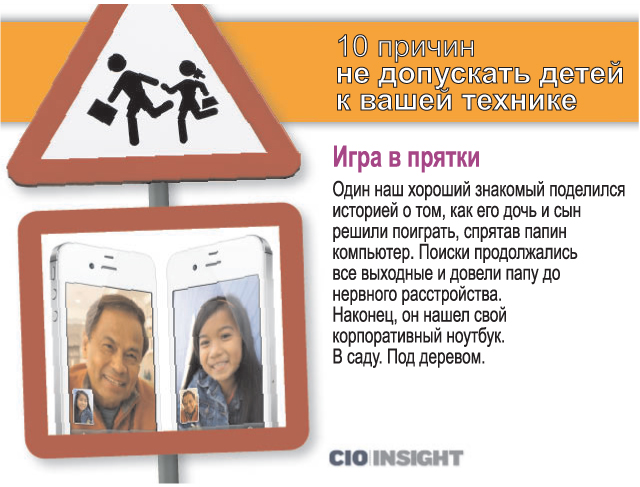 10 причин не допускать детей к вашей технике

Игра в прятки

Один наш хороший знакомый поделился историей о том, как его дочь и сын решили поиграть, спрятав папин компьютер. Поиски продолжались все выходные и довели папу до нервного расстройства.
Наконец, он нашел свой корпоративный ноутбук.
В саду. Под деревом.

CIO INSIGHT